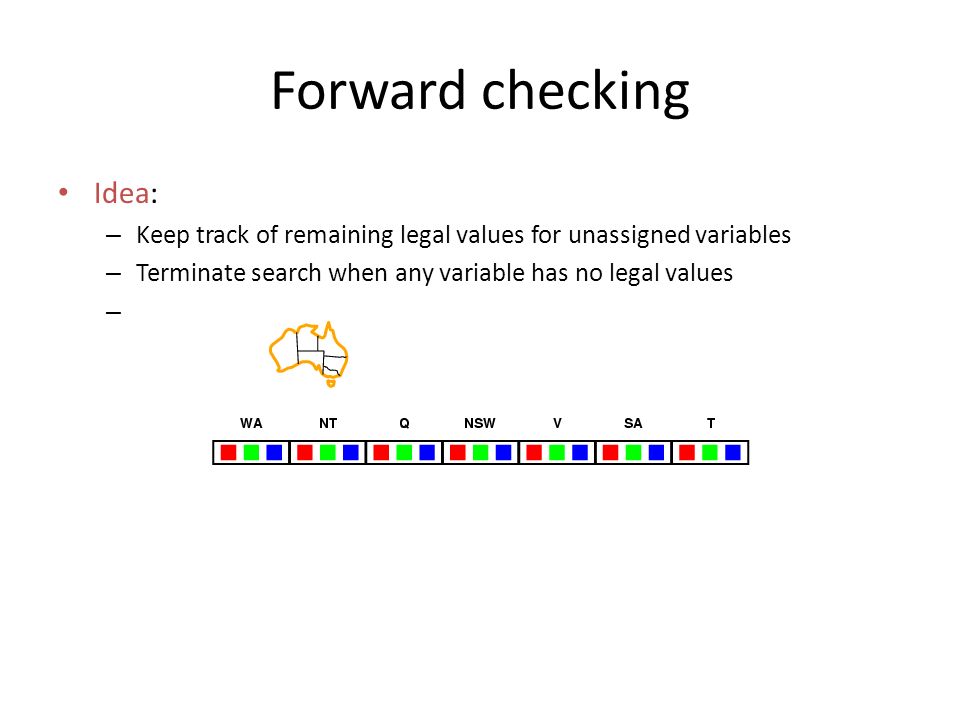 Forward checking

• Idea:
– Keep track of remaining legal values for unassigned variables
– Terminate search when any variable has no legal values
–

| WA | NT | Q | NSW | V | SA | T |
|---|---|---|---|---|---|---|
| | | | | | | |